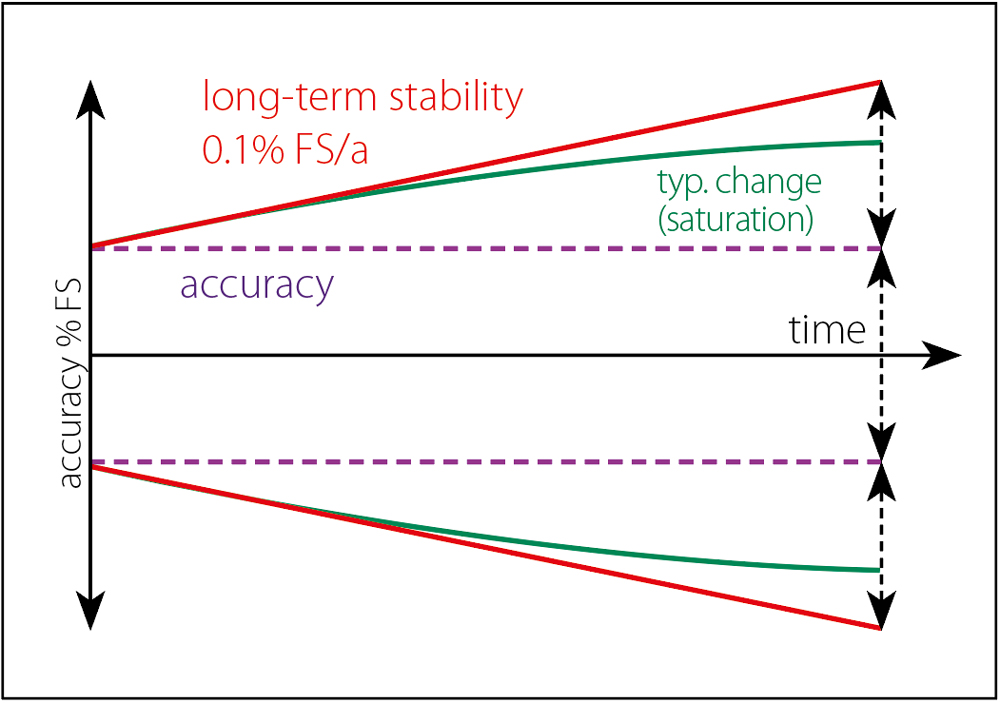 long-term stability
0.1% FS/a

typ. change
(saturation)

accuracy

time

accuracy % FS